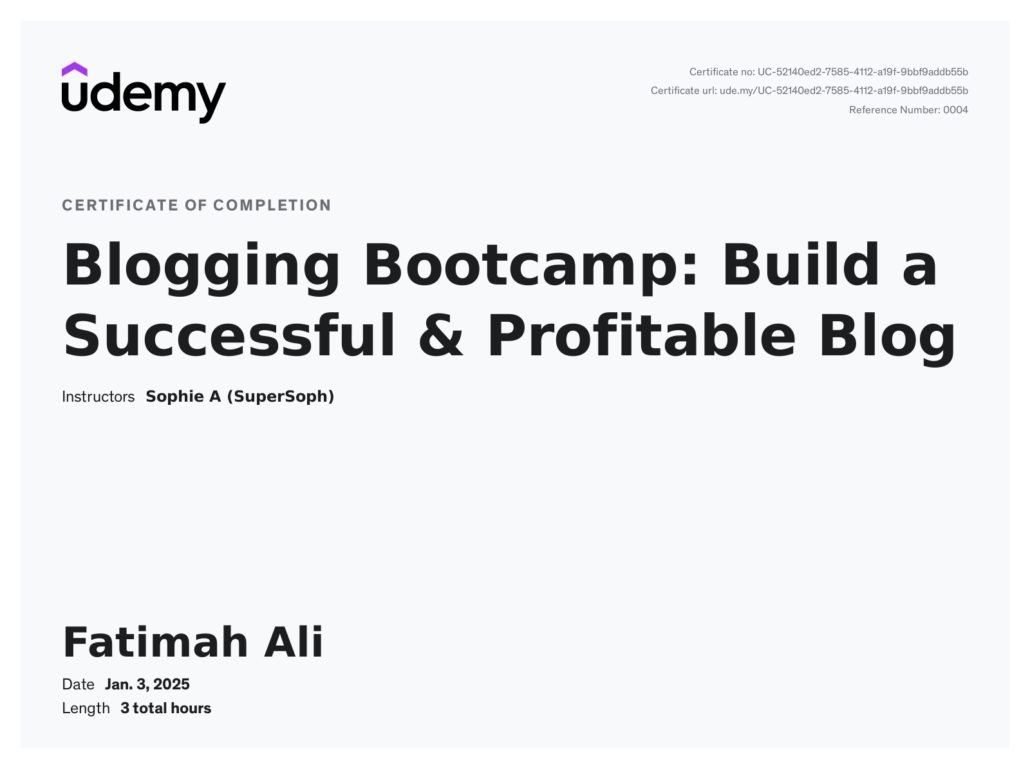 udemy

Certificate no: UC-52140ed2-7585-4112-a19f-9bbf9addb55b
Certificate url: ude.my/UC-52140ed2-7585-4112-a19f-9bbf9addb55b
Reference Number: 0004

CERTIFICATE OF COMPLETION

Blogging Bootcamp: Build a Successful & Profitable Blog

Instructors Sophie A (SuperSoph)

Fatimah Ali

Date Jan. 3, 2025
Length 3 total hours